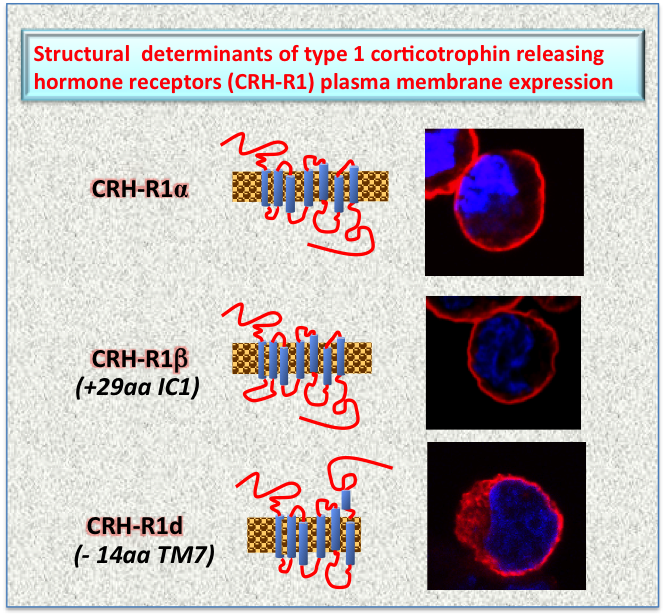 Structural determinants of type 1 corticotrophin releasing hormone receptors (CRH-R1) plasma membrane expression

CRH-R1α

CRH-R1β
(+29aa IC1)

CRH-R1d
(- 14aa TM7)